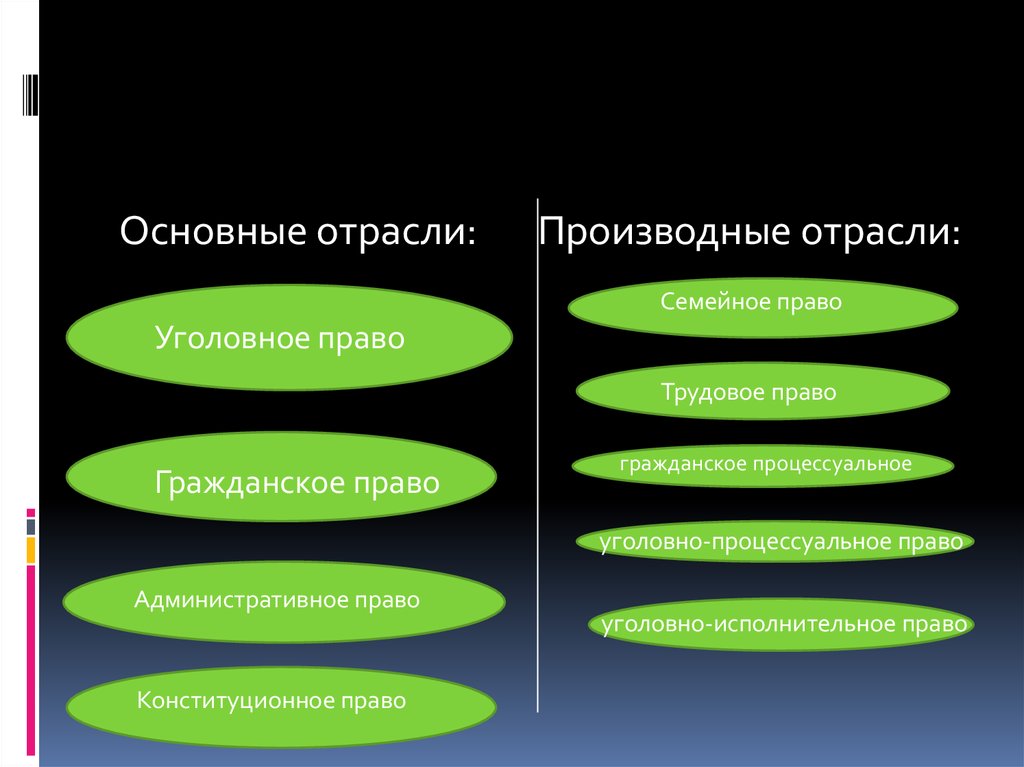 Основные отрасли:

Уголовное право

Гражданское право

Административное право

Конституционное право

Производные отрасли:

Семейное право

Трудовое право

гражданское процессуальное

уголовно-процессуальное право

уголовно-исполнительное право